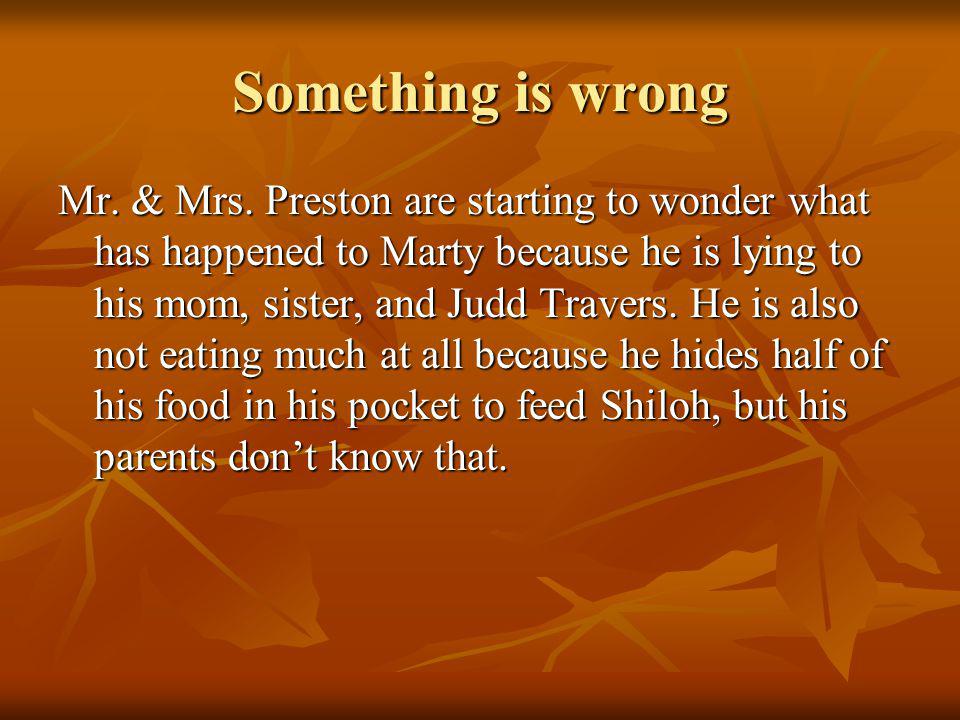 Something is wrong

Mr. & Mrs. Preston are starting to wonder what has happened to Marty because he is lying to his mom, sister, and Judd Travers. He is also not eating much at all because he hides half of his food in his pocket to feed Shiloh, but his parents don’t know that.